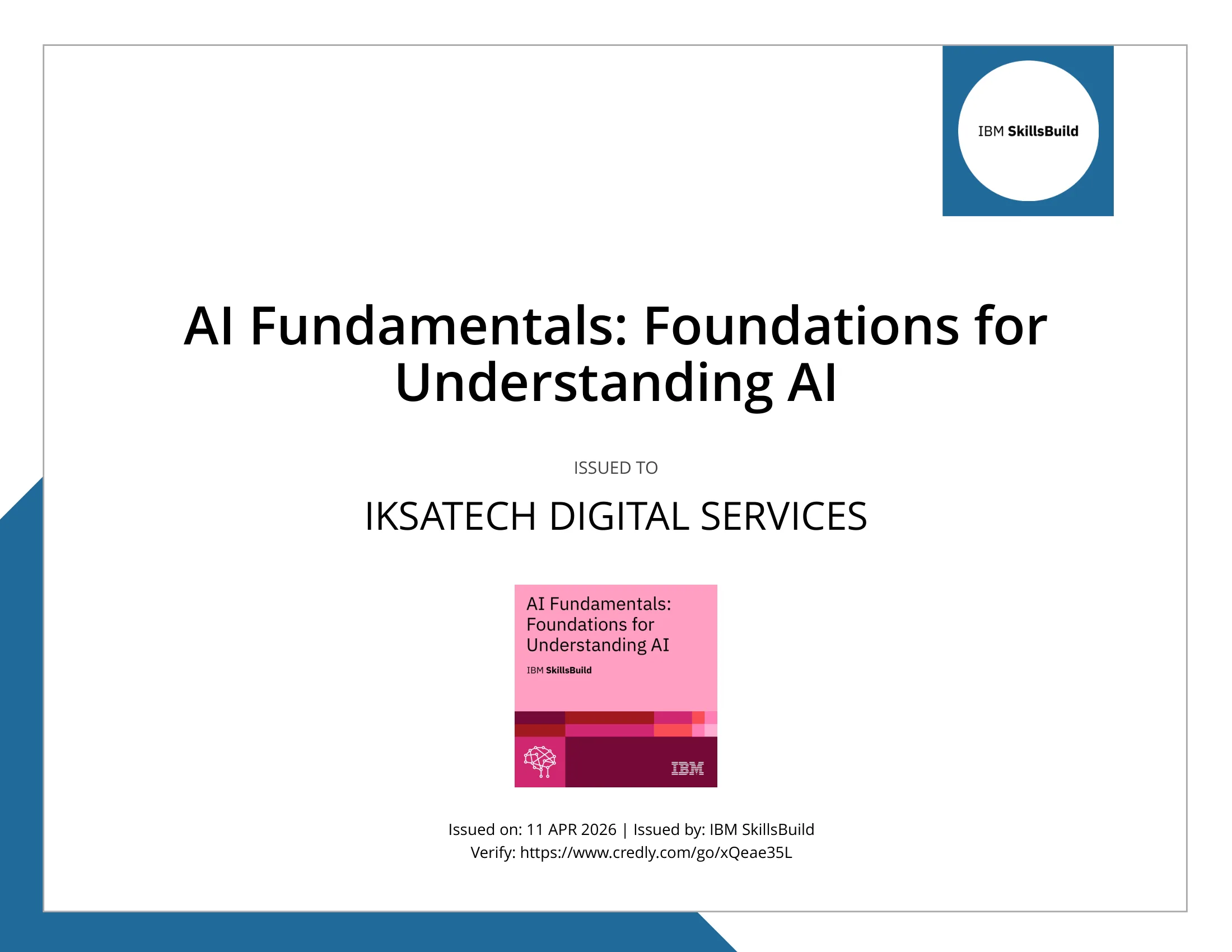 IBM SkillsBuild

AI Fundamentals: Foundations for Understanding AI

ISSUED TO

IKSATECH DIGITAL SERVICES

AI Fundamentals: Foundations for Understanding AI

IBM SkillsBuild

IBM

Issued on: 11 APR 2026 | Issued by: IBM SkillsBuild
Verify: https://www.credly.com/go/xQeae35L